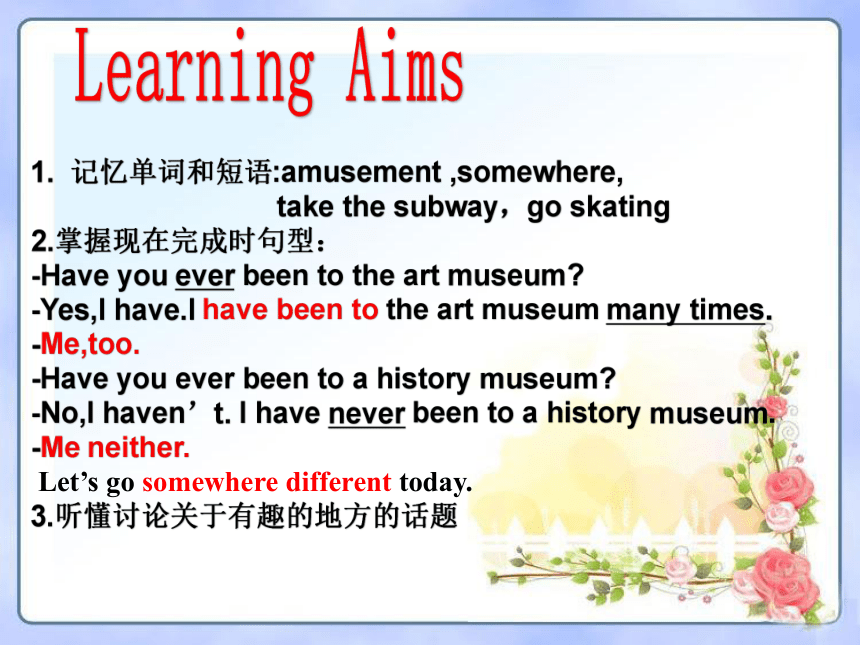 Learning Aims

1. 记忆单词和短语:amusement ,somewhere, take the subway，go skating
2.掌握现在完成时句型：
-Have you ever been to the art museum?
-Yes,I have.I have been to the art museum many times.
-Me,too.
-Have you ever been to a history museum?
-No,I haven’t. I have never been to a history museum.
-Me neither.
Let’s go somewhere different today.
3.听懂讨论关于有趣的地方的话题